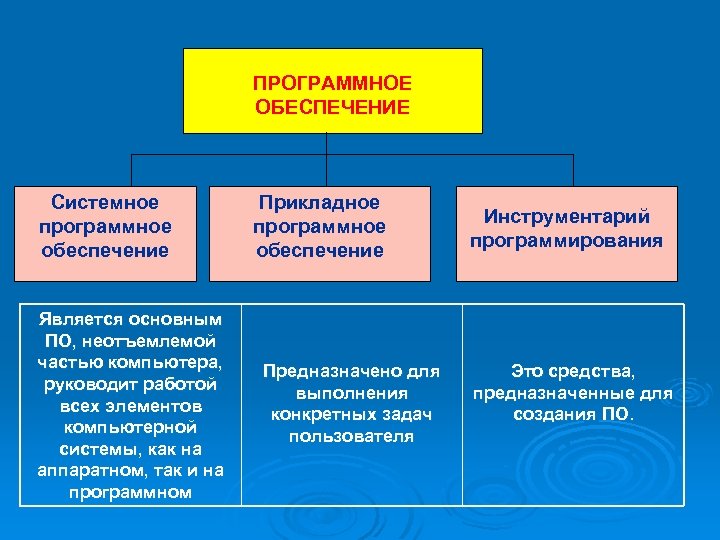 ПРОГРАММНОЕ ОБЕСПЕЧЕНИЕ

Системное программное обеспечение

Прикладное программное обеспечение

Инструментарий программирования

| Является основным ПО, неотъемлемой частью компьютера, руководит работой всех элементов компьютерной системы, как на аппаратном, так и на программном | Предназначено для выполнения конкретных задач пользователя | Это средства, предназначенные для создания ПО. |
|---|---|---|